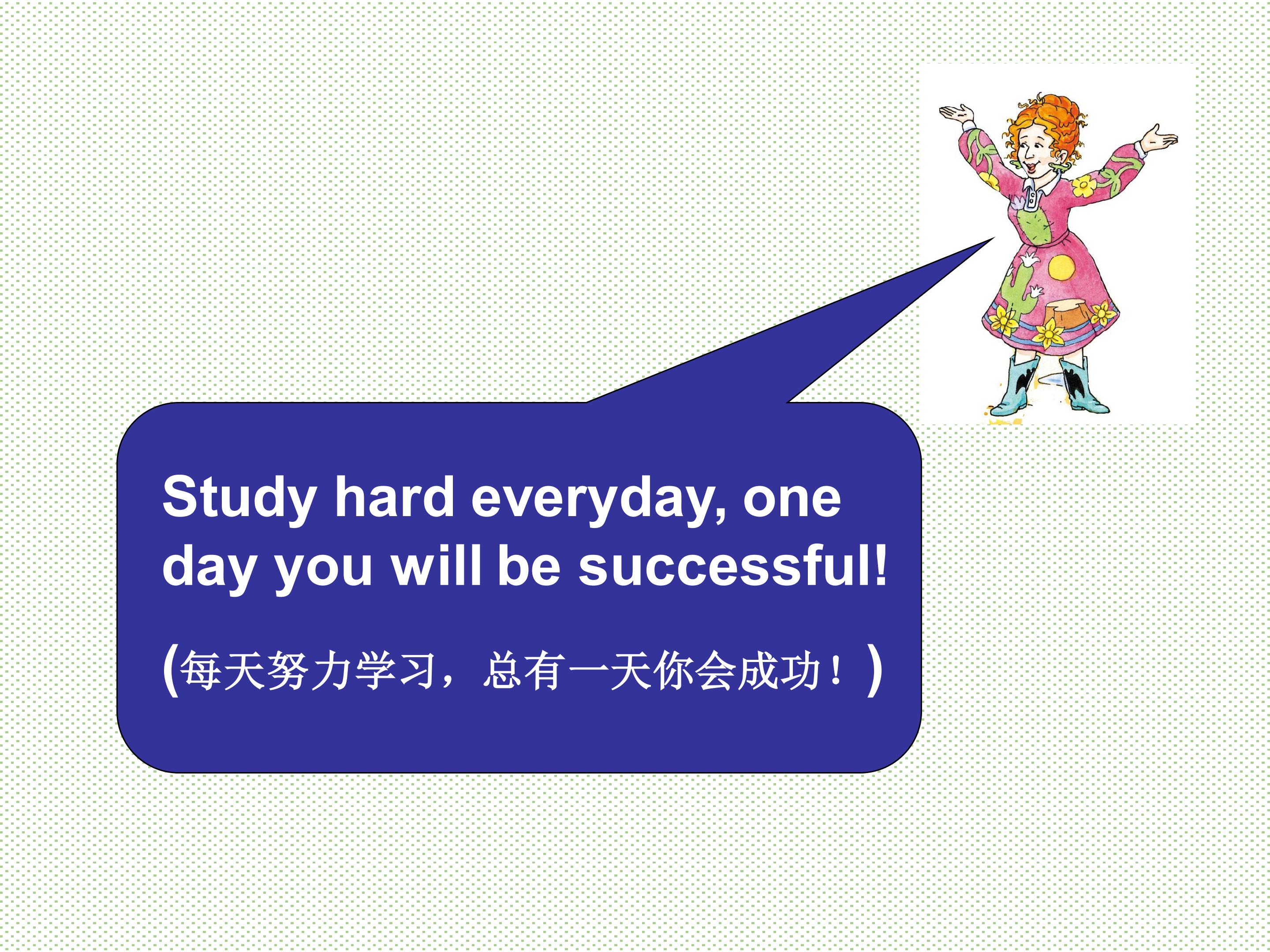 Study hard everyday, one day you will be successful!

(每天努力学习，总有一天你会成功！)